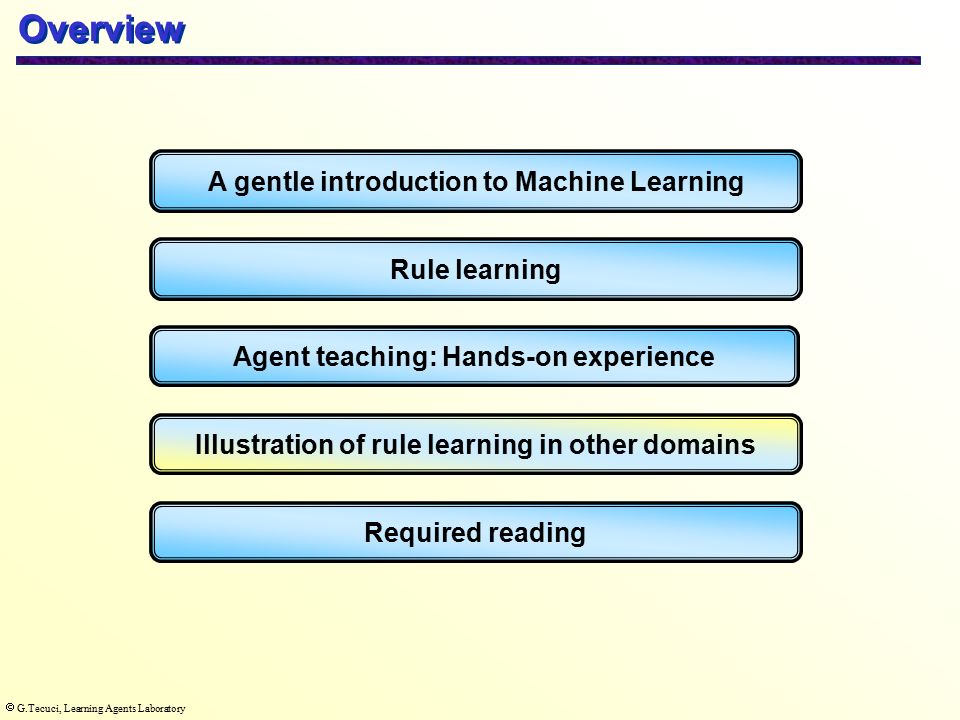 Overview

A gentle introduction to Machine Learning

Rule learning

Agent teaching: Hands-on experience

Illustration of rule learning in other domains

Required reading

© G.Tecuci, Learning Agents Laboratory